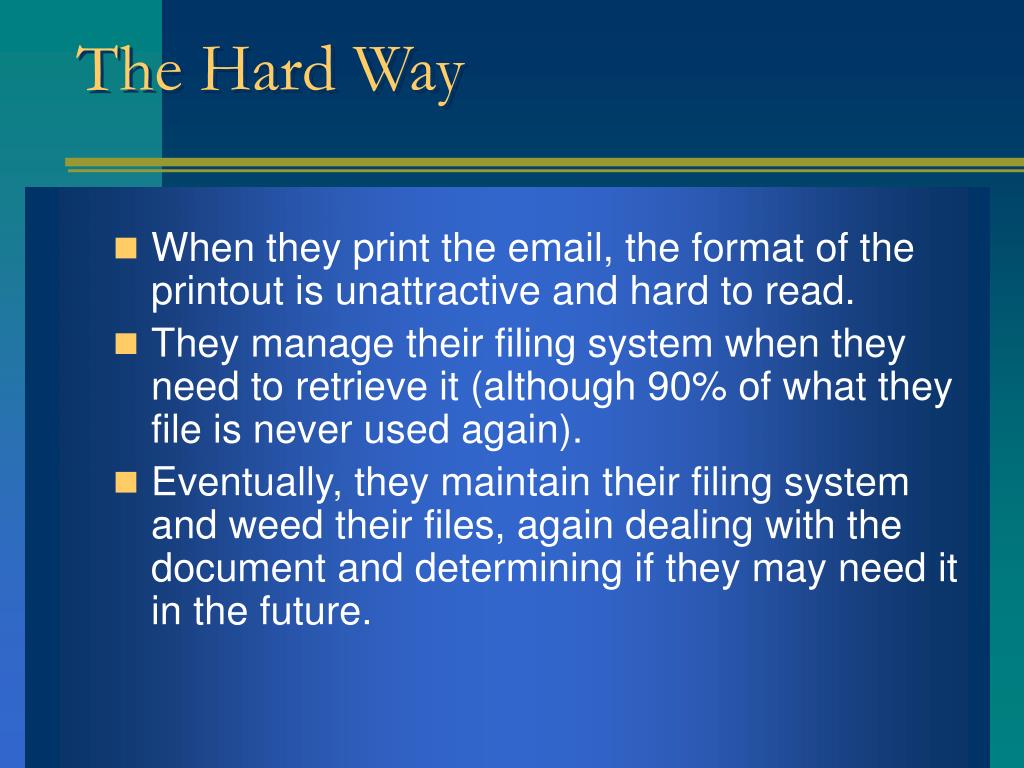 The Hard Way

- When they print the email, the format of the printout is unattractive and hard to read.
- They manage their filing system when they need to retrieve it (although 90% of what they file is never used again).
- Eventually, they maintain their filing system and weed their files, again dealing with the document and determining if they may need it in the future.